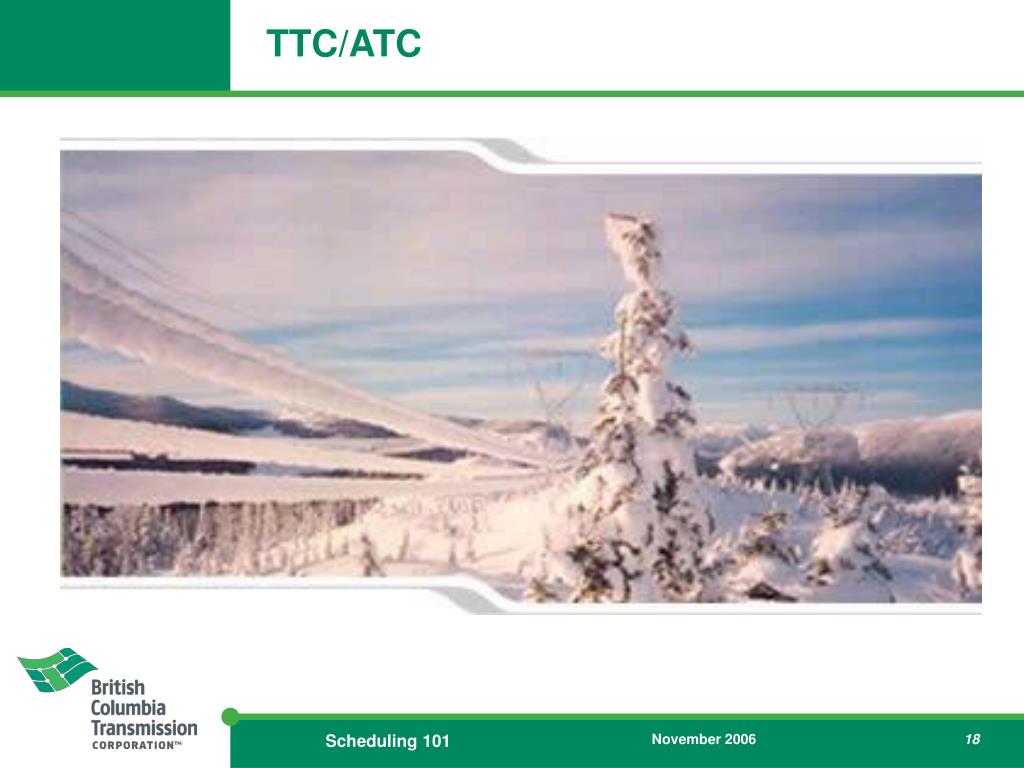 TTC/ATC

British Columbia Transmission CORPORATION™

Scheduling 101

November 2006

18